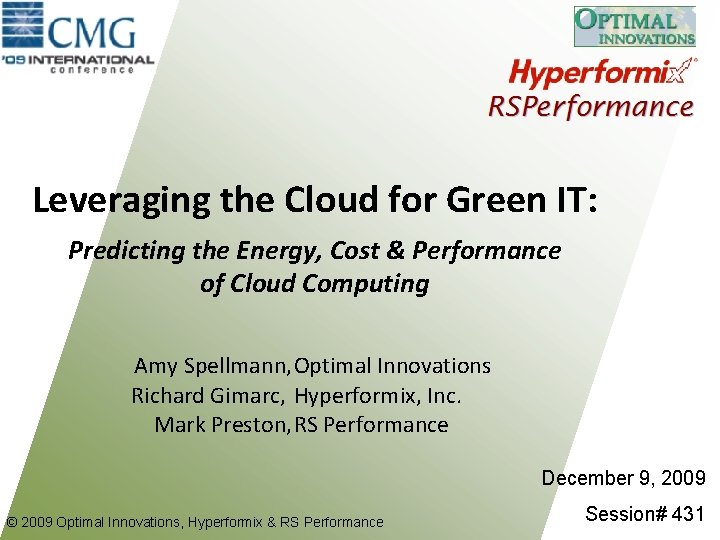 CMG
'09 INTERNATIONAL
conference

OPTIMAL
INNOVATIONS

Hyperformix®
RSPerformance

Leveraging the Cloud for Green IT:

Predicting the Energy, Cost & Performance of Cloud Computing

Amy Spellmann, Optimal Innovations
Richard Gimarc, Hyperformix, Inc.
Mark Preston, RS Performance

December 9, 2009

Session# 431

© 2009 Optimal Innovations, Hyperformix & RS Performance